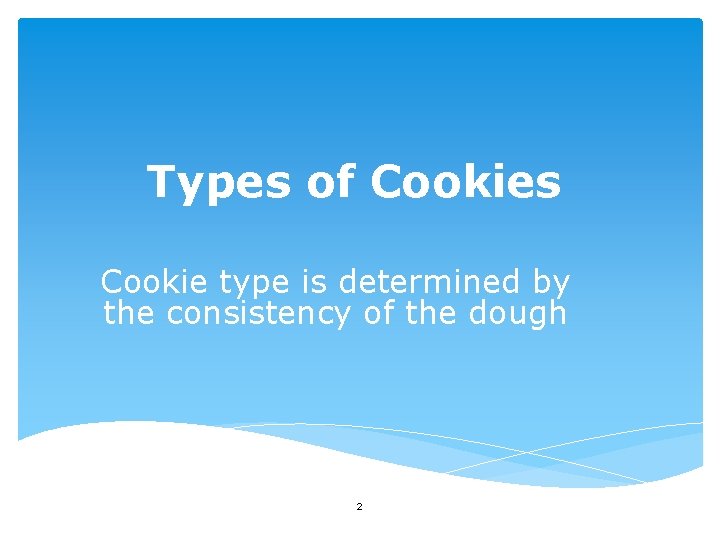 Types of Cookies

Cookie type is determined by the consistency of the dough

2